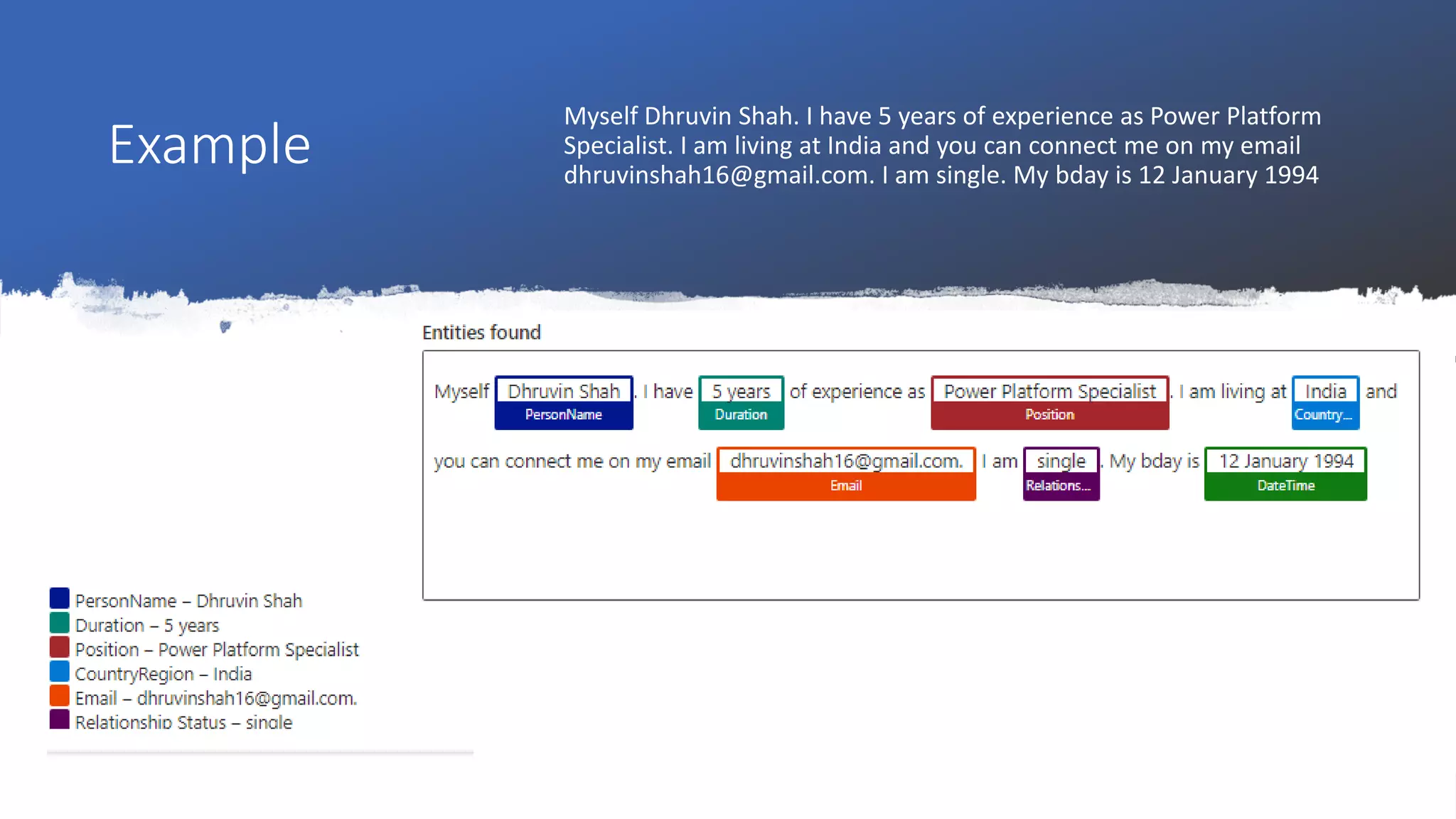 Example

Myself Dhruvin Shah. I have 5 years of experience as Power Platform Specialist. I am living at India and you can connect me on my email dhruvinshah16@gmail.com. I am single. My bday is 12 January 1994

Entities found

Myself Dhruvin Shah PersonName . I have 5 years Duration of experience as Power Platform Specialist Position . I am living at India Country... and you can connect me on my email dhruvinshah16@gmail.com. Email I am single Relations... . My bday is 12 January 1994 DateTime

PersonName – Dhruvin Shah
Duration – 5 years
Position – Power Platform Specialist
CountryRegion – India
Email – dhruvinshah16@gmail.com.
Relationship Status – single